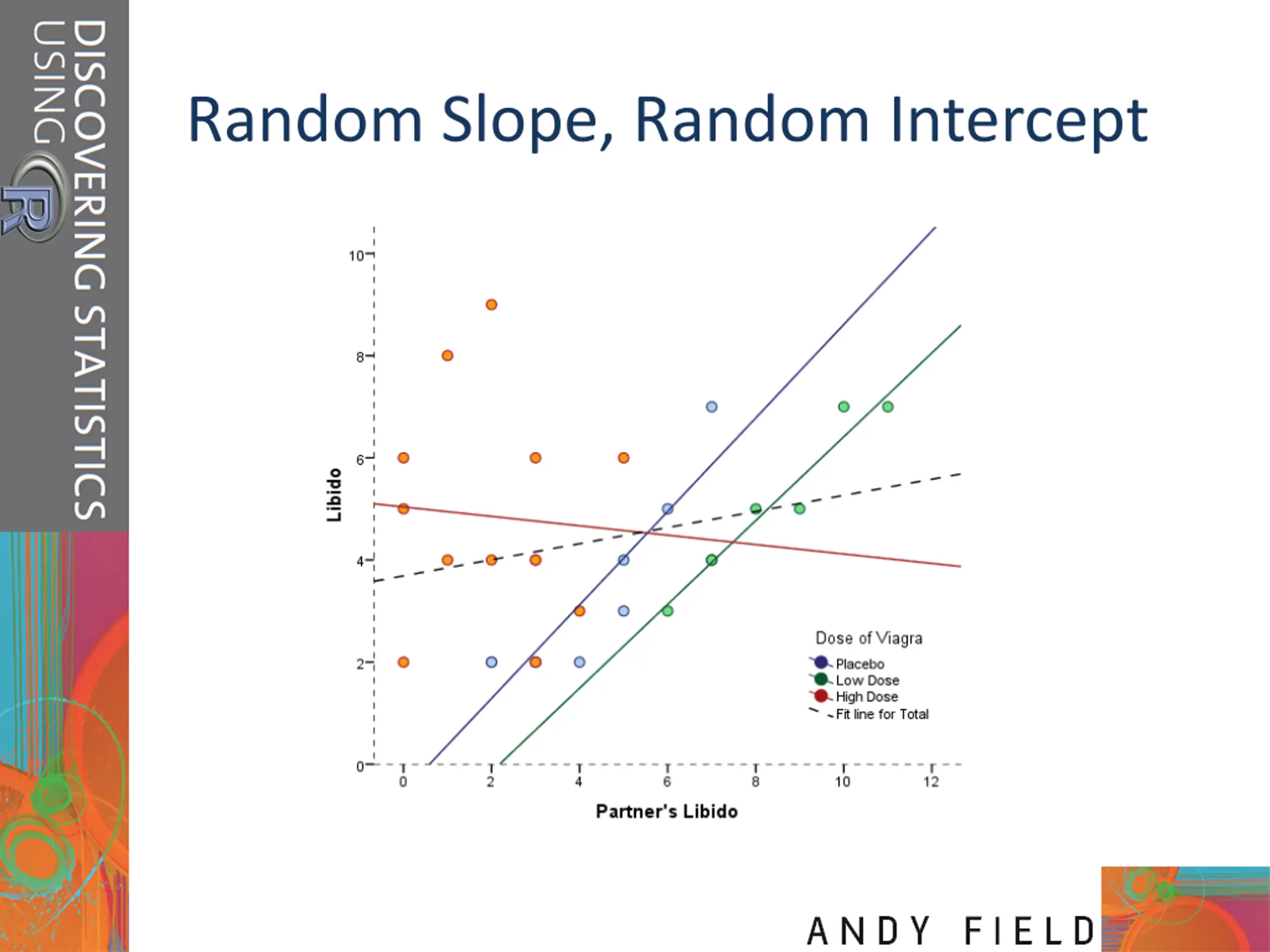 DISCOVERING STATISTICS USING R

Random Slope, Random Intercept

Libido

10
8
6
4
2
0

0 2 4 6 8 10 12

Partner's Libido

Dose of Viagra
Placebo
Low Dose
High Dose
Fit line for Total

ANDY FIELD